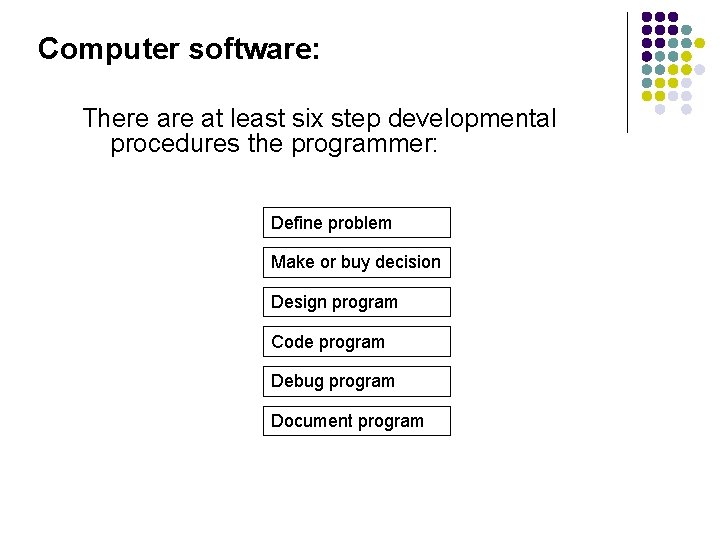 Computer software:

There are at least six step developmental procedures the programmer:

Define problem

Make or buy decision

Design program

Code program

Debug program

Document program